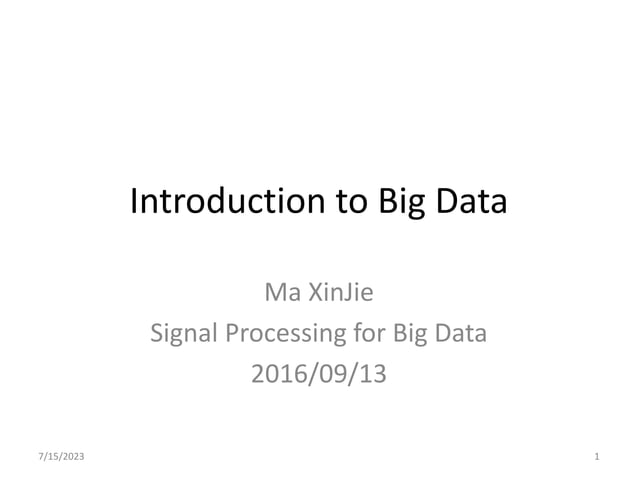 Introduction to Big Data

Ma XinJie
Signal Processing for Big Data
2016/09/13

7/15/2023

1